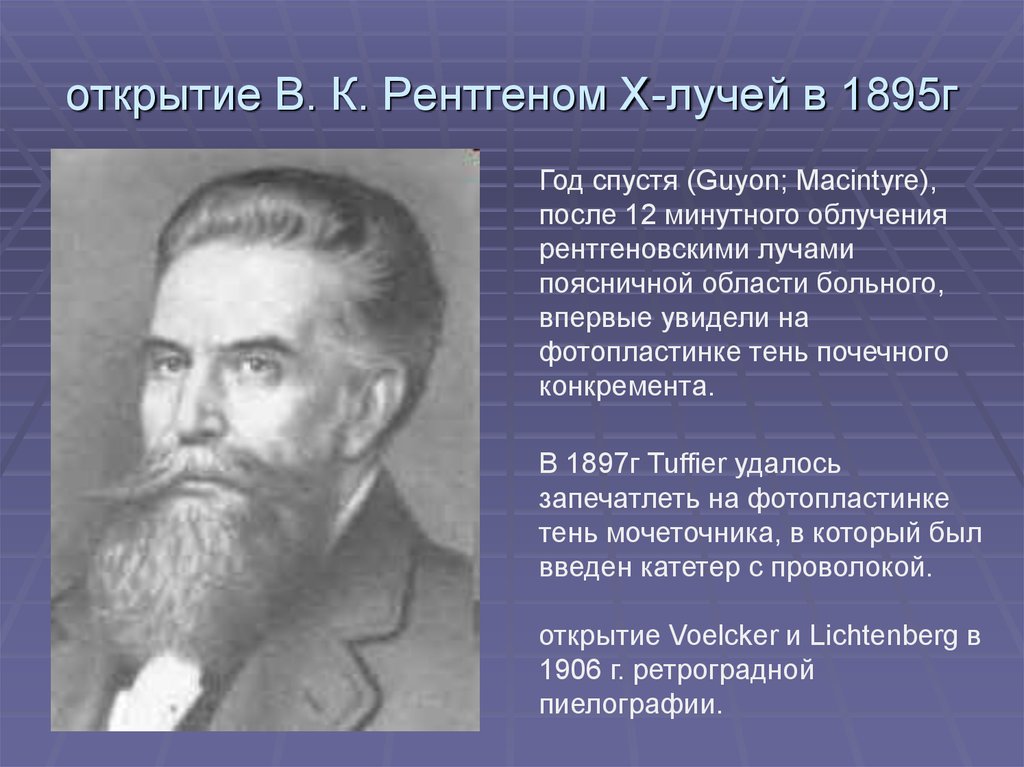 открытие В. К. Рентгеном Х-лучей в 1895г

Год спустя (Guyon; Macintyre), после 12 минутного облучения рентгеновскими лучами поясничной области больного, впервые увидели на фотопластинке тень почечного конкремента.

В 1897г Tuffier удалось запечатлеть на фотопластинке тень мочеточника, в который был введен катетер с проволокой.

открытие Voelcker и Lichtenberg в 1906 г. ретроградной пиелографии.